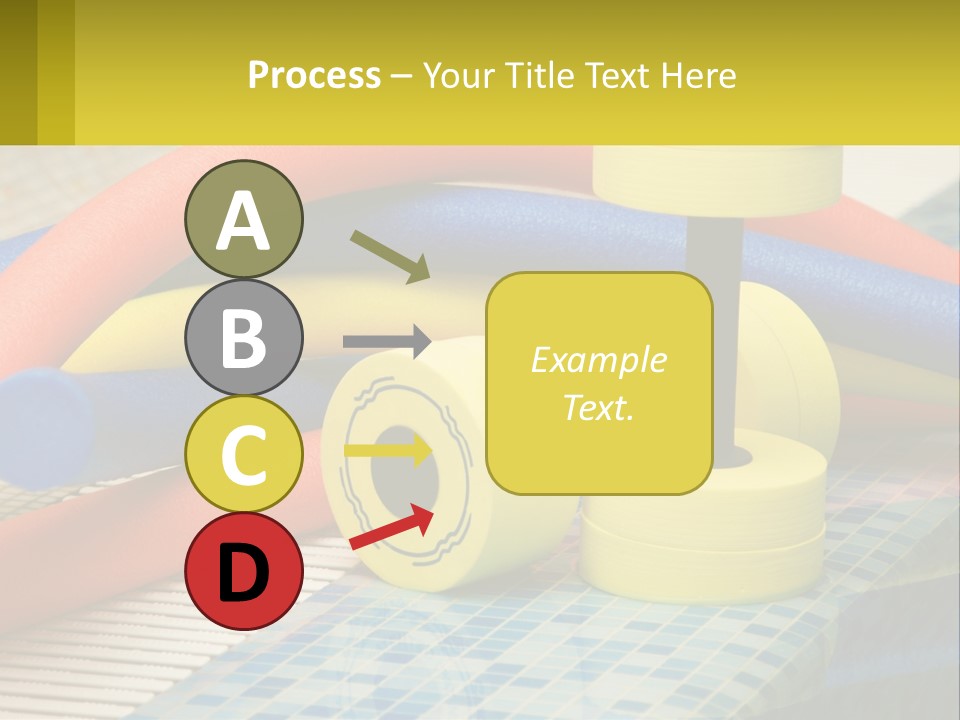 Process – Your Title Text Here

A

B

C

D

Example Text.